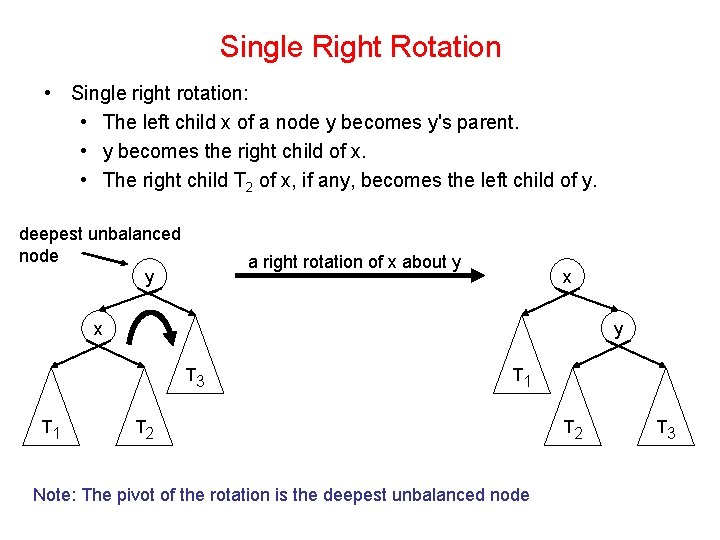 Single Right Rotation

• Single right rotation:
  • The left child x of a node y becomes y's parent.
  • y becomes the right child of x.
  • The right child $T_2$ of x, if any, becomes the left child of y.

deepest unbalanced node

y

x

$T_3$

$T_1$

$T_2$

a right rotation of x about y

x

y

$T_1$

$T_2$

$T_3$

Note: The pivot of the rotation is the deepest unbalanced node